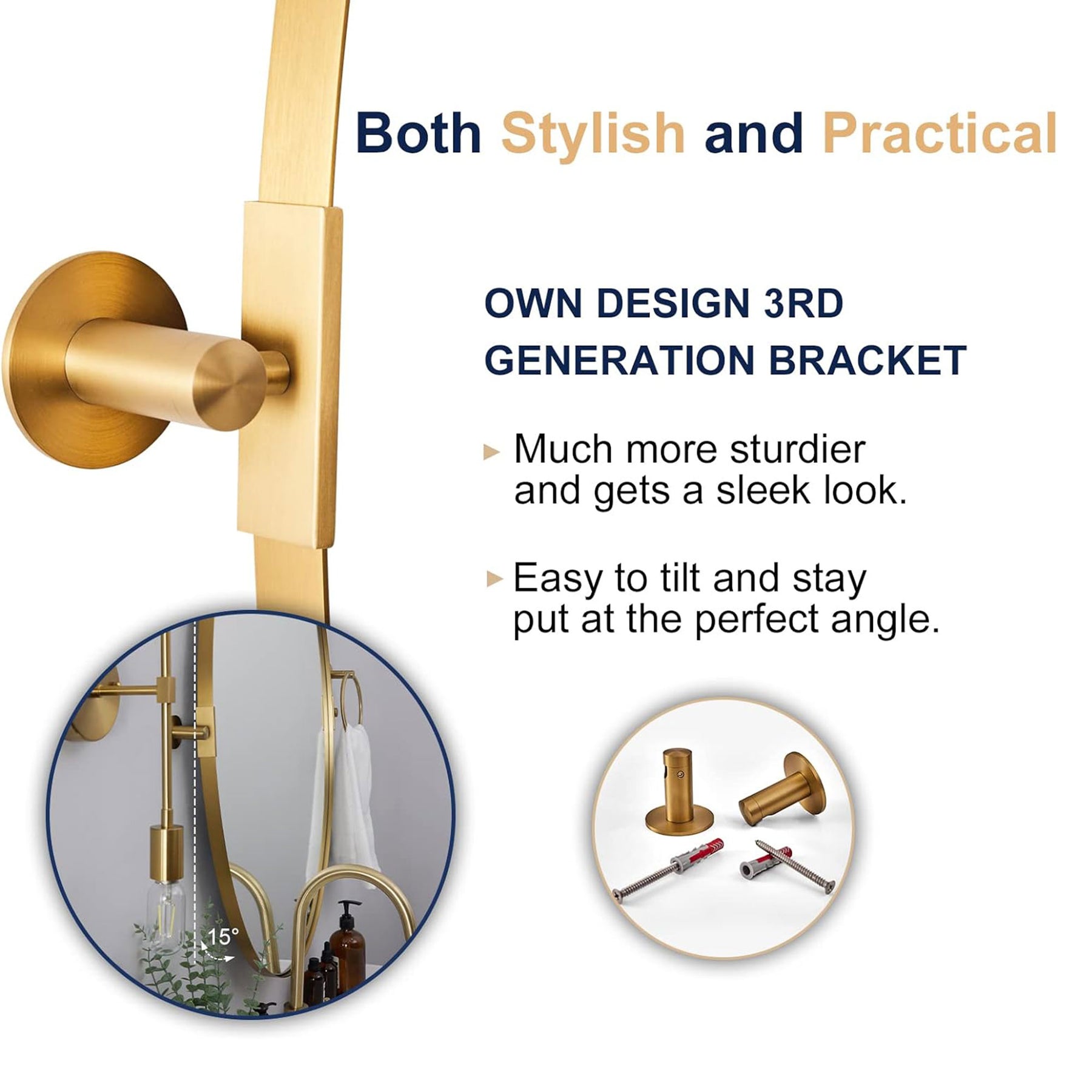 Both Stylish and Practical

OWN DESIGN 3RD GENERATION BRACKET

▸ Much more sturdier and gets a sleek look.

▸ Easy to tilt and stay put at the perfect angle.

15°